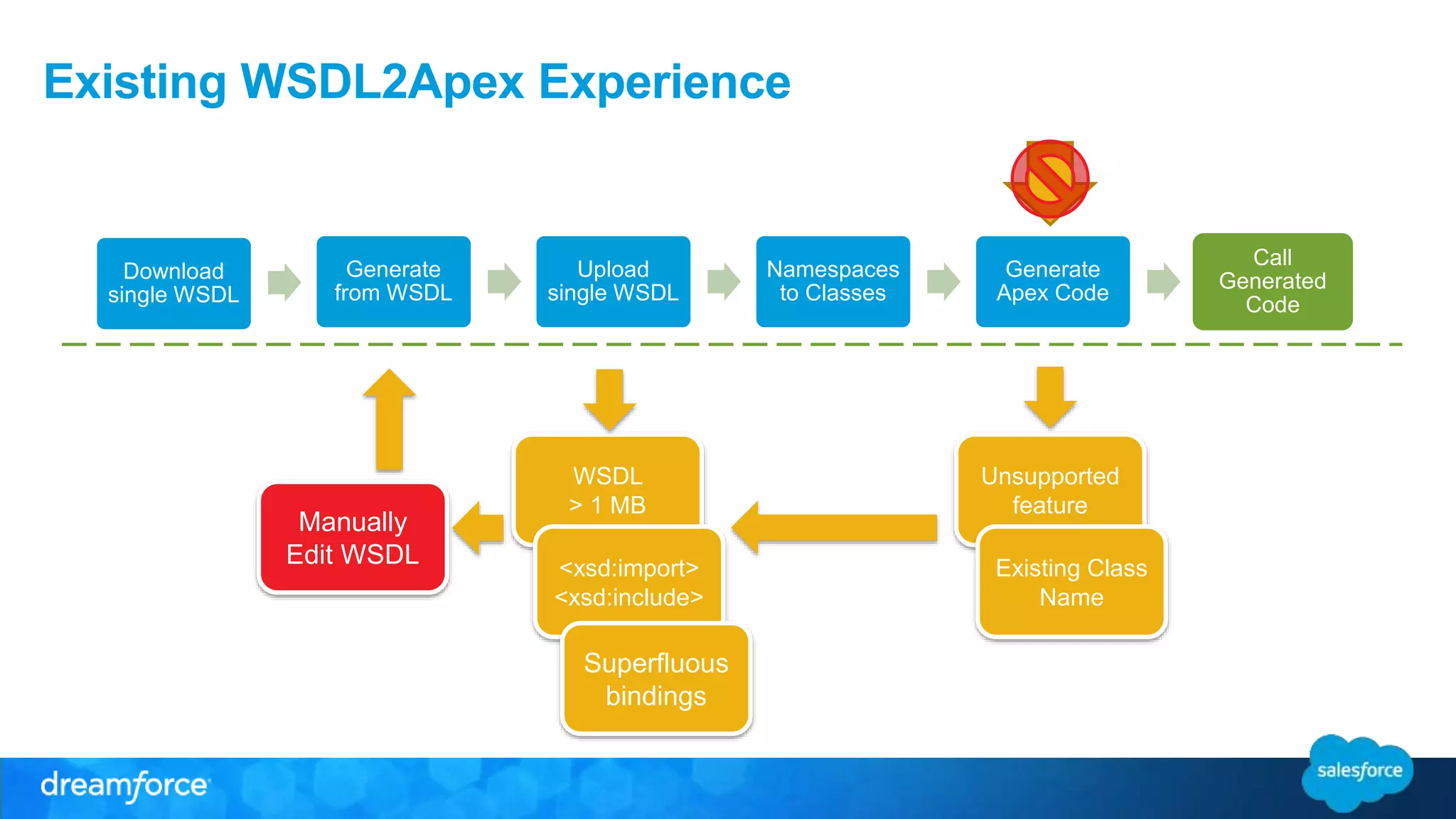 Existing WSDL2Apex Experience

Download single WSDL

Generate from WSDL

Upload single WSDL

Namespaces to Classes

Generate Apex Code

Call Generated Code

Manually Edit WSDL

WSDL > 1 MB

<xsd:import> <xsd:include>

Superfluous bindings

Unsupported feature

Existing Class Name

dreamforce

salesforce